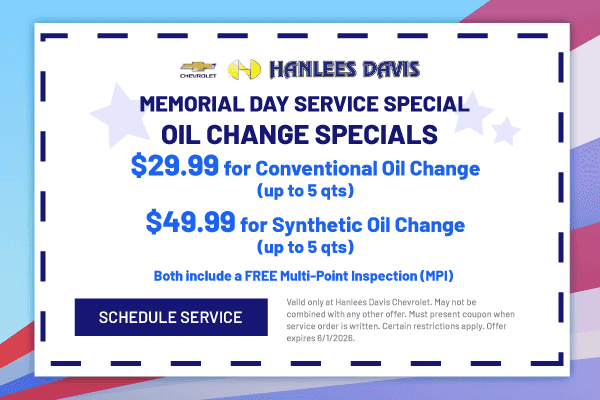 CHEVROLET

HANLEES DAVIS

MEMORIAL DAY SERVICE SPECIAL

OIL CHANGE SPECIALS

$29.99 for Conventional Oil Change (up to 5 qts)

$49.99 for Synthetic Oil Change (up to 5 qts)

Both include a FREE Multi-Point Inspection (MPI)

SCHEDULE SERVICE

Valid only at Hanlees Davis Chevrolet. May not be combined with any other offer. Must present coupon when service order is written. Certain restrictions apply. Offer expires 6/1/2026.